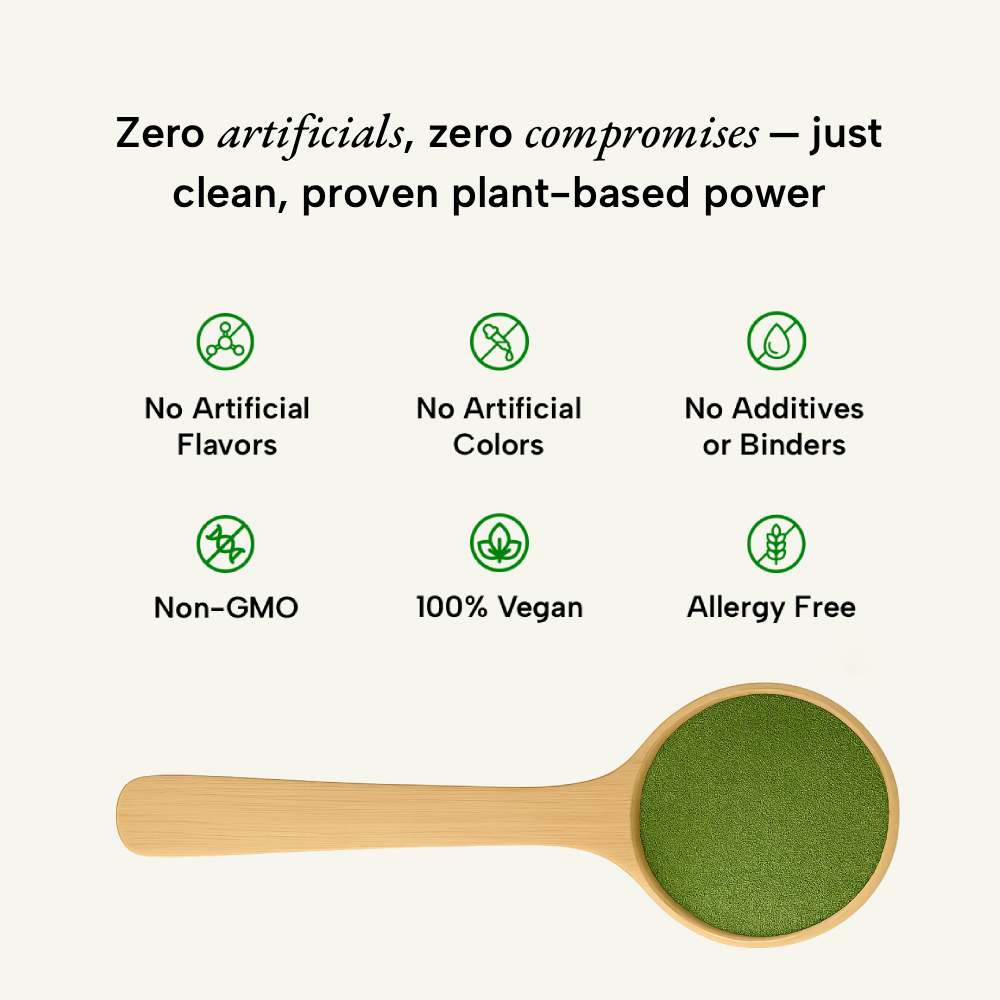 Zero artificials, zero compromises — just clean, proven plant-based power

No Artificial Flavors

No Artificial Colors

No Additives or Binders

Non-GMO

100% Vegan

Allergy Free